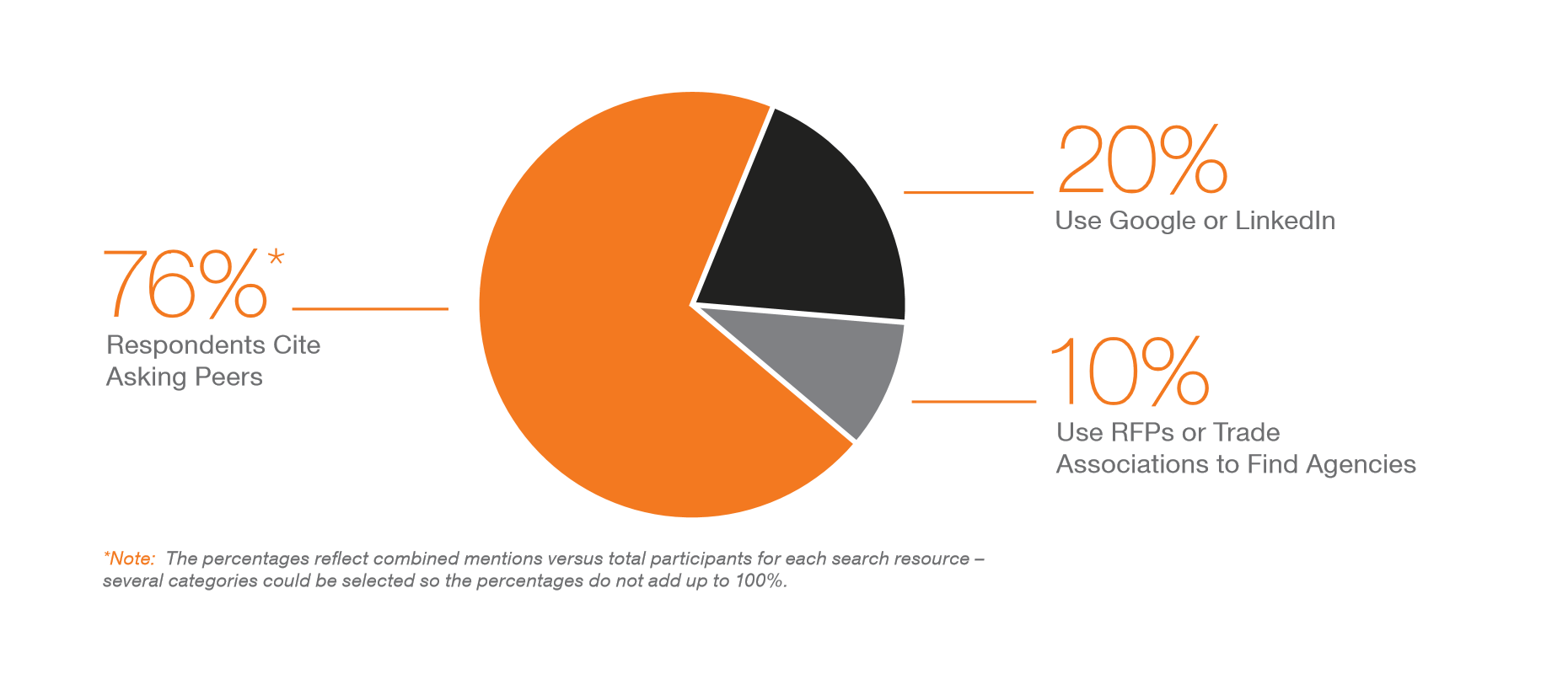 76%*
Respondents Cite Asking Peers

20%
Use Google or LinkedIn

10%
Use RFPs or Trade Associations to Find Agencies

*Note: The percentages reflect combined mentions versus total participants for each search resource – several categories could be selected so the percentages do not add up to 100%.